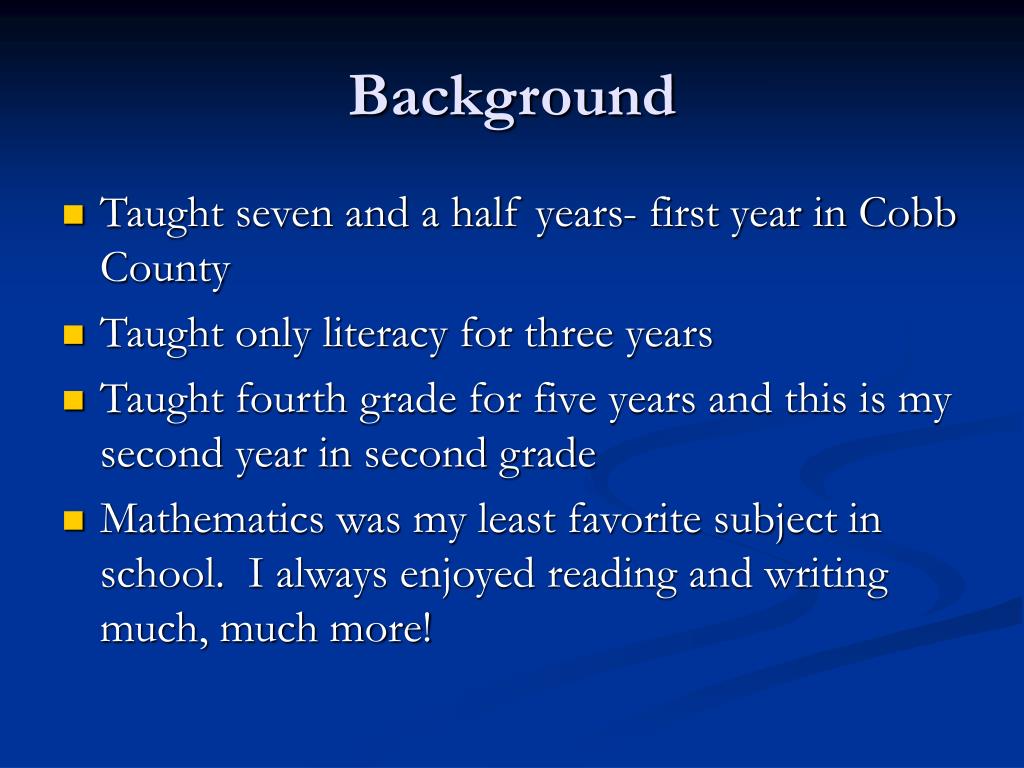 Background

Taught seven and a half years- first year in Cobb County

Taught only literacy for three years

Taught fourth grade for five years and this is my second year in second grade

Mathematics was my least favorite subject in school. I always enjoyed reading and writing much, much more!